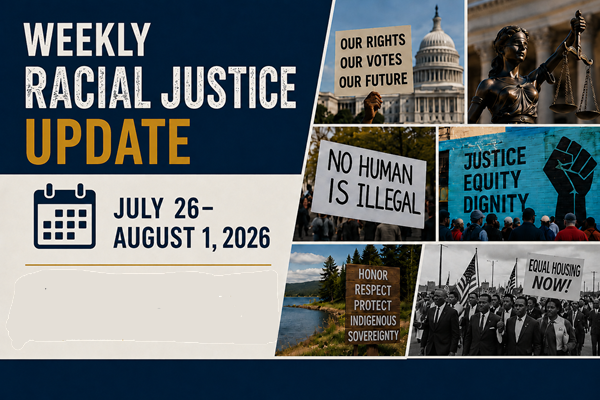 WEEKLY RACIAL JUSTICE UPDATE

JULY 26–
AUGUST 1, 2026

OUR RIGHTS
OUR VOTES
OUR FUTURE

NO HUMAN IS ILLEGAL

JUSTICE
EQUITY
DIGNITY

HONOR
RESPECT
PROTECT
INDIGENOUS
SOVEREIGNTY

EQUAL HOUSING NOW!